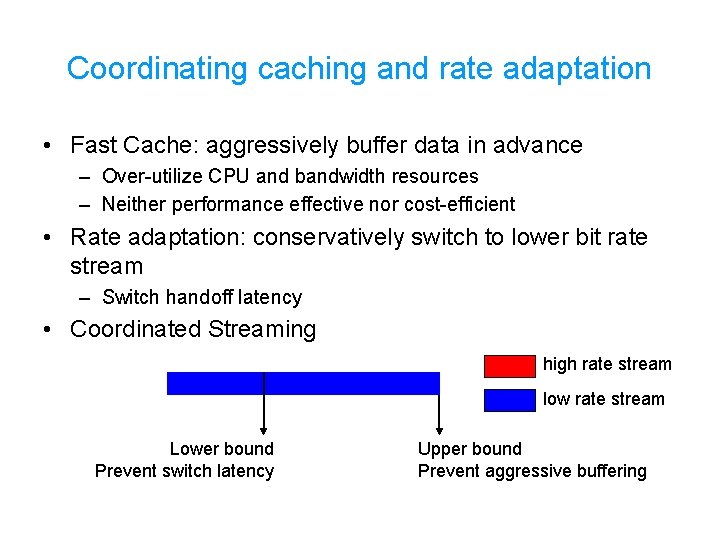 Coordinating caching and rate adaptation

• Fast Cache: aggressively buffer data in advance
– Over-utilize CPU and bandwidth resources
– Neither performance effective nor cost-efficient

• Rate adaptation: conservatively switch to lower bit rate stream
– Switch handoff latency

• Coordinated Streaming

high rate stream

low rate stream

Lower bound
Prevent switch latency

Upper bound
Prevent aggressive buffering